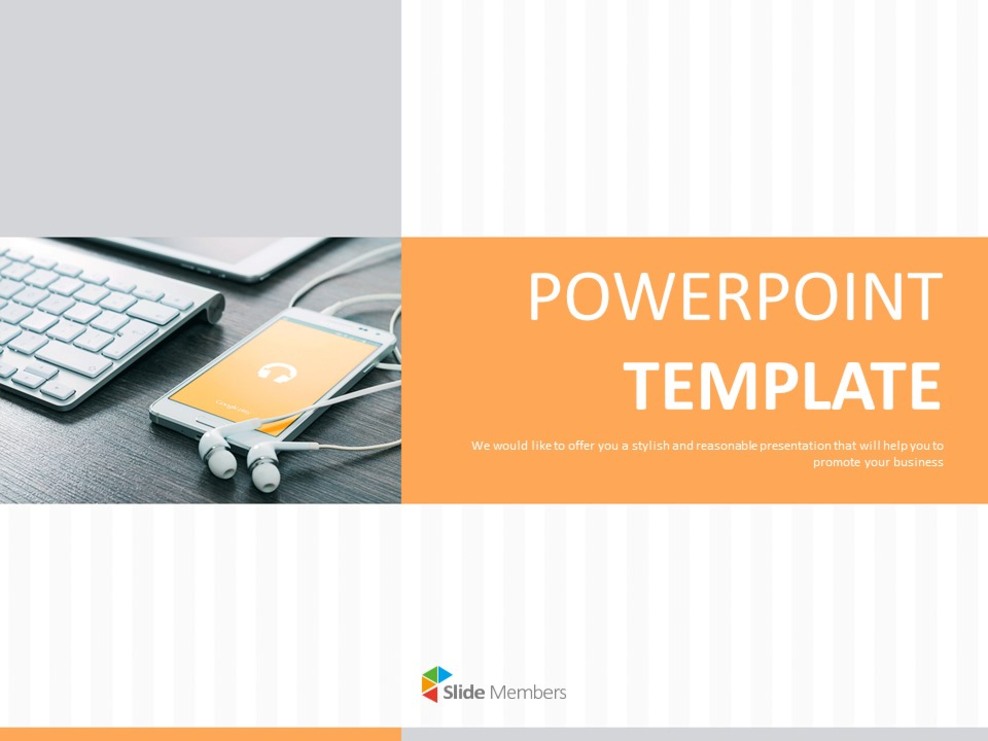 POWERPOINT
TEMPLATE

We would like to offer you a stylish and reasonable presentation that will help you to promote your business

Slide Members